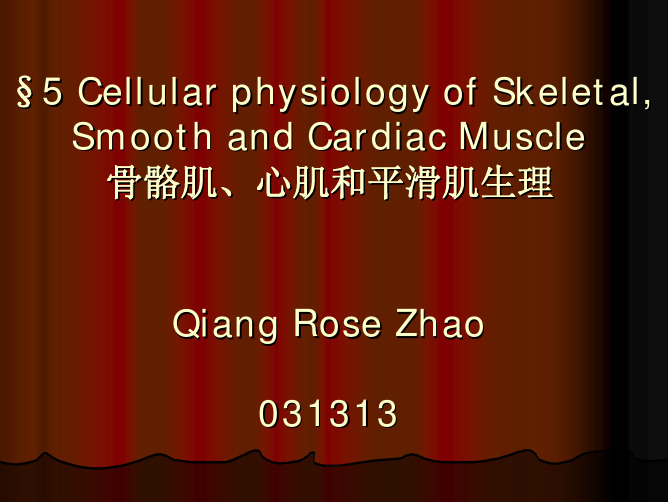 §5 Cellular physiology of Skeletal, Smooth and Cardiac Muscle
骨骼肌、心肌和平滑肌生理

Qiang Rose Zhao

031313